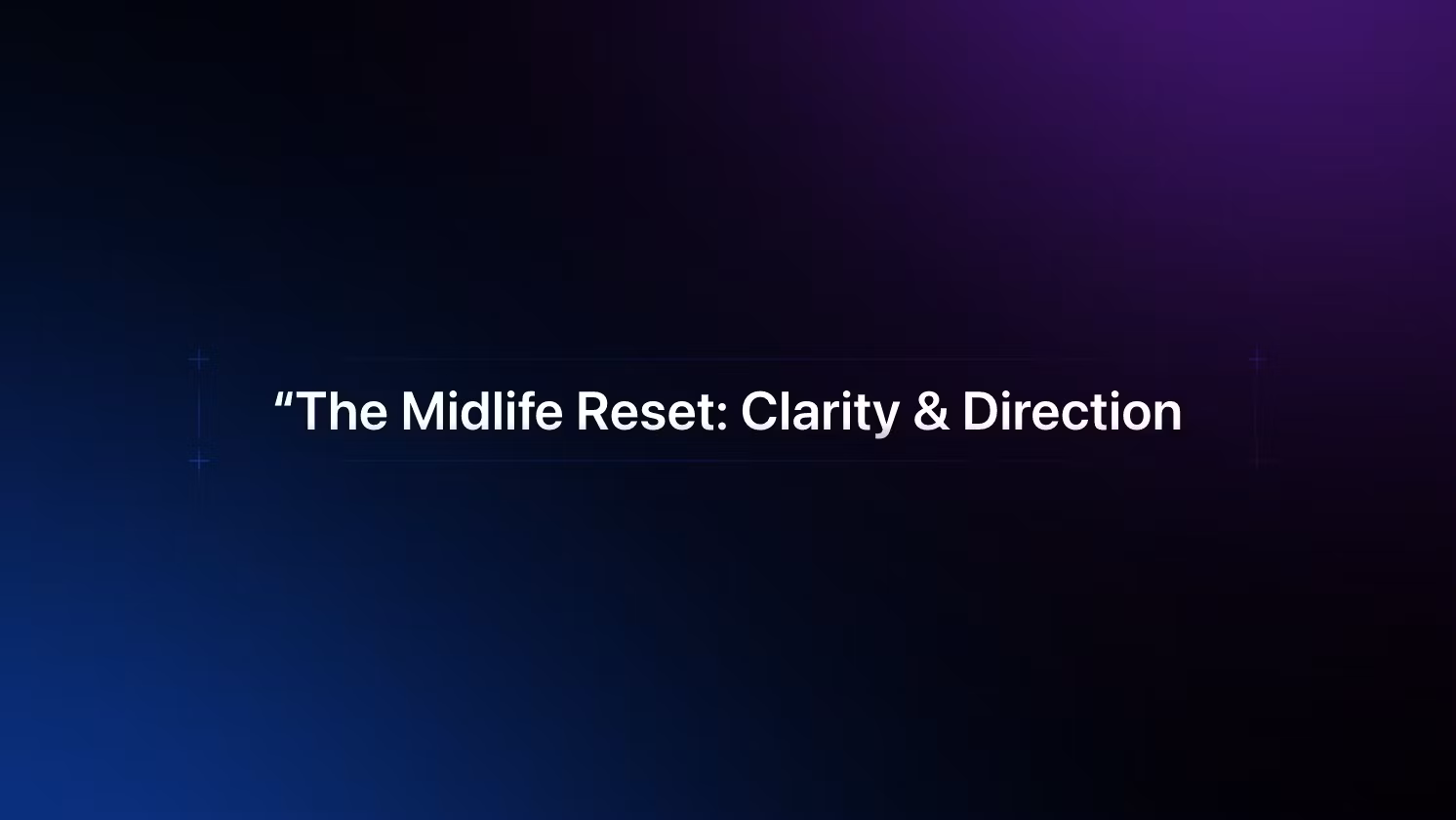 “The Midlife Reset: Clarity & Direction